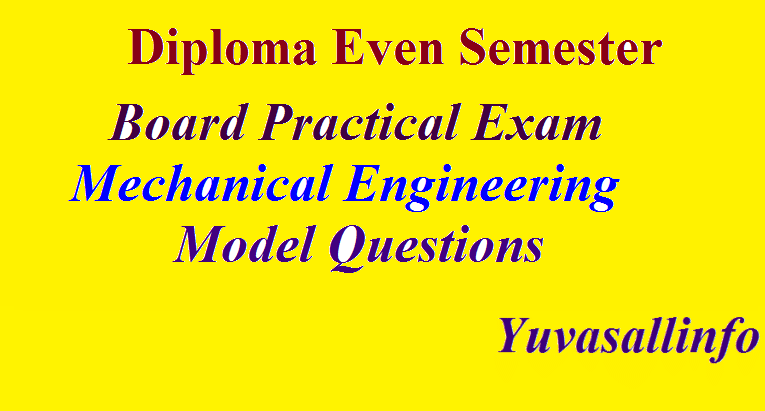 Diploma Even Semester

Board Practical Exam
Mechanical Engineering
Model Questions

Yuvasallinfo